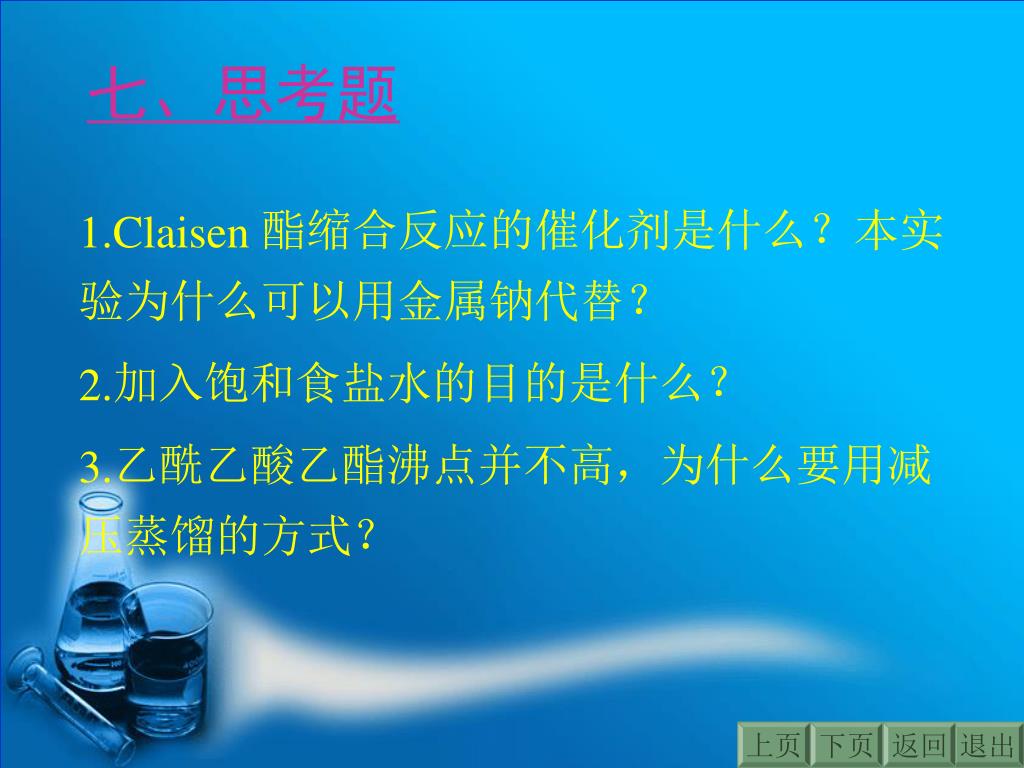 七、思考题

1.Claisen 酯缩合反应的催化剂是什么？本实验为什么可以用金属钠代替？

2.加入饱和食盐水的目的是什么？

3.乙酰乙酸乙酯沸点并不高，为什么要用减压蒸馏的方式？

上页 下页 返回 退出